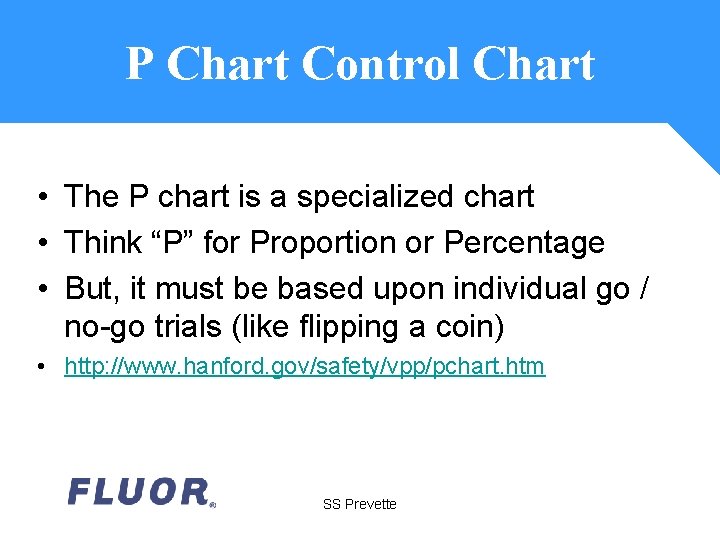 P Chart Control Chart

• The P chart is a specialized chart
• Think “P” for Proportion or Percentage
• But, it must be based upon individual go / no-go trials (like flipping a coin)
• http://www.hanford.gov/safety/vpp/pchart.htm

FLUOR®

SS Prevette